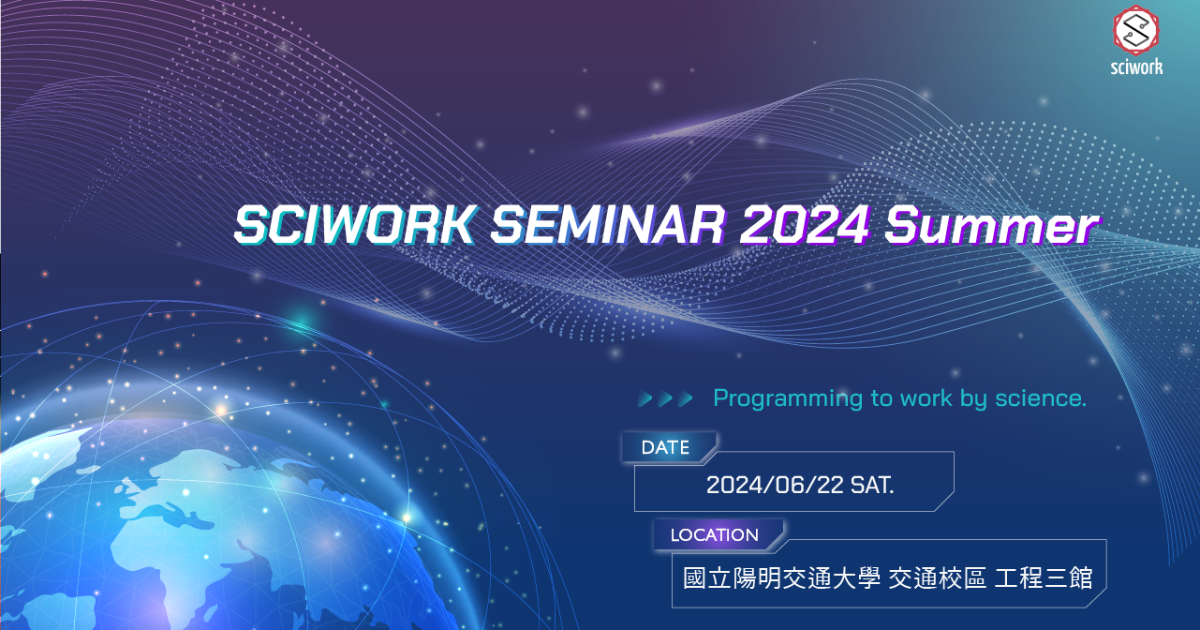 sciwork

SCIWORK SEMINAR 2024 Summer

Programming to work by science.

DATE

2024/06/22 SAT.

LOCATION

國立陽明交通大學 交通校區 工程三館